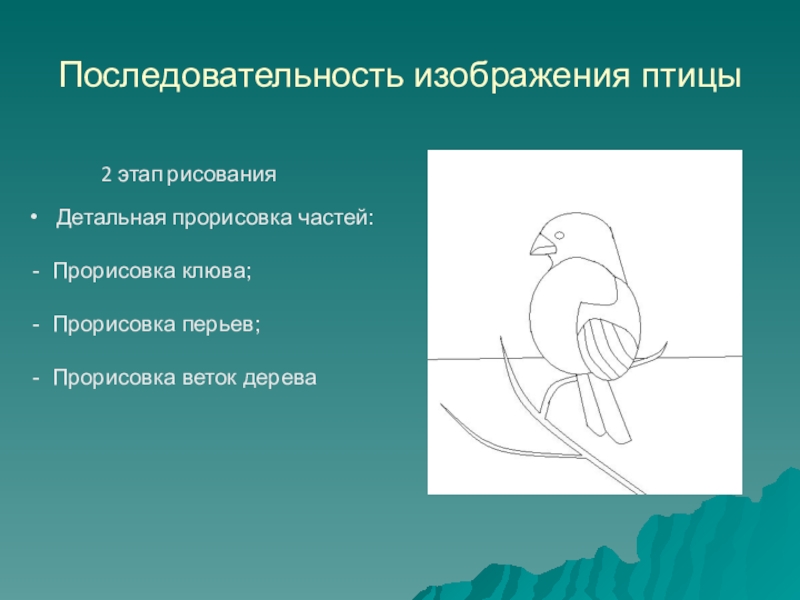 Последовательность изображения птицы

2 этап рисования

• Детальная прорисовка частей:

- Прорисовка клюва;

- Прорисовка перьев;

- Прорисовка веток дерева